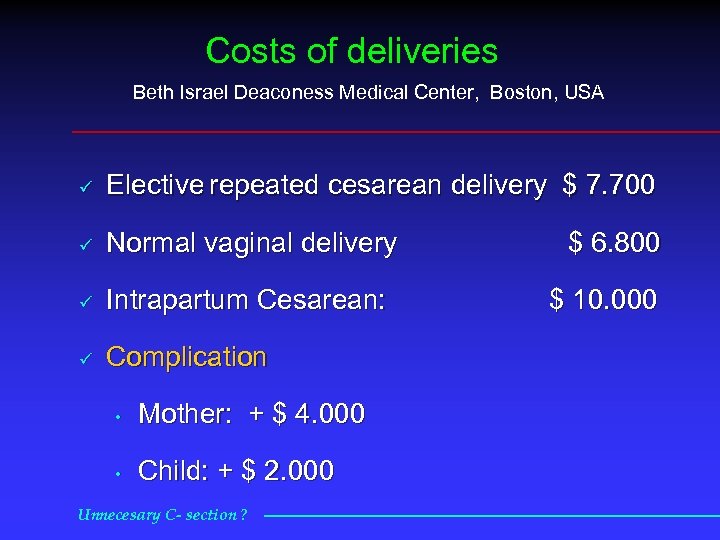 Costs of deliveries

Beth Israel Deaconess Medical Center, Boston, USA

✓ Elective repeated cesarean delivery $ 7.700

✓ Normal vaginal delivery $ 6.800

✓ Intrapartum Cesarean: $ 10.000

✓ Complication

• Mother: + $ 4.000

• Child: + $ 2.000

Unnecesary C- section ?